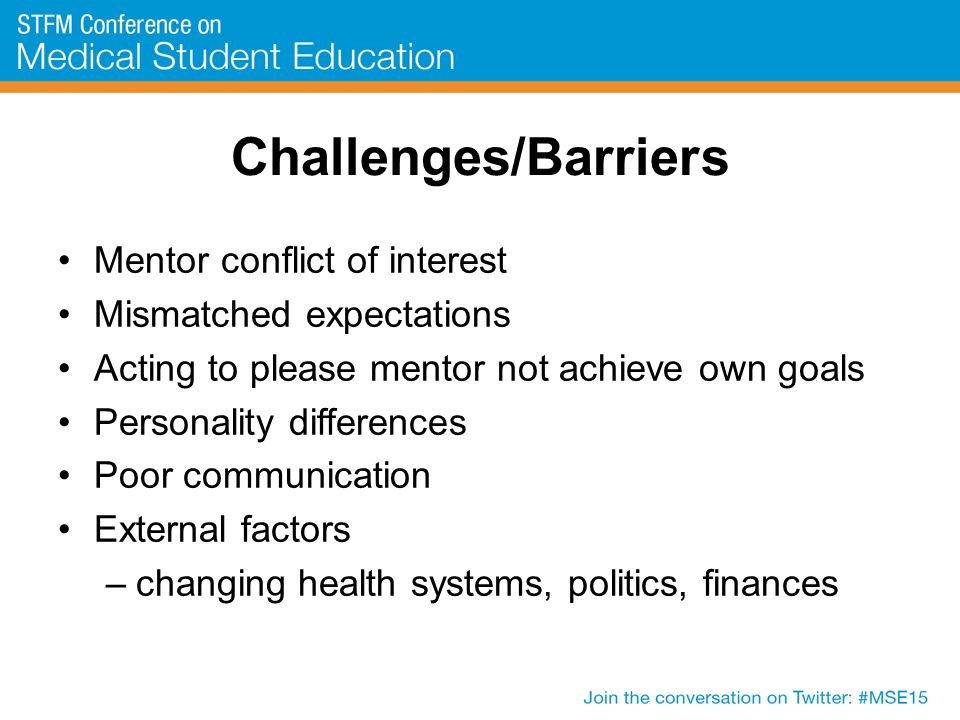 STFM Conference on
Medical Student Education

Challenges/Barriers

• Mentor conflict of interest
• Mismatched expectations
• Acting to please mentor not achieve own goals
• Personality differences
• Poor communication
• External factors
– changing health systems, politics, finances

Join the conversation on Twitter: #MSE15